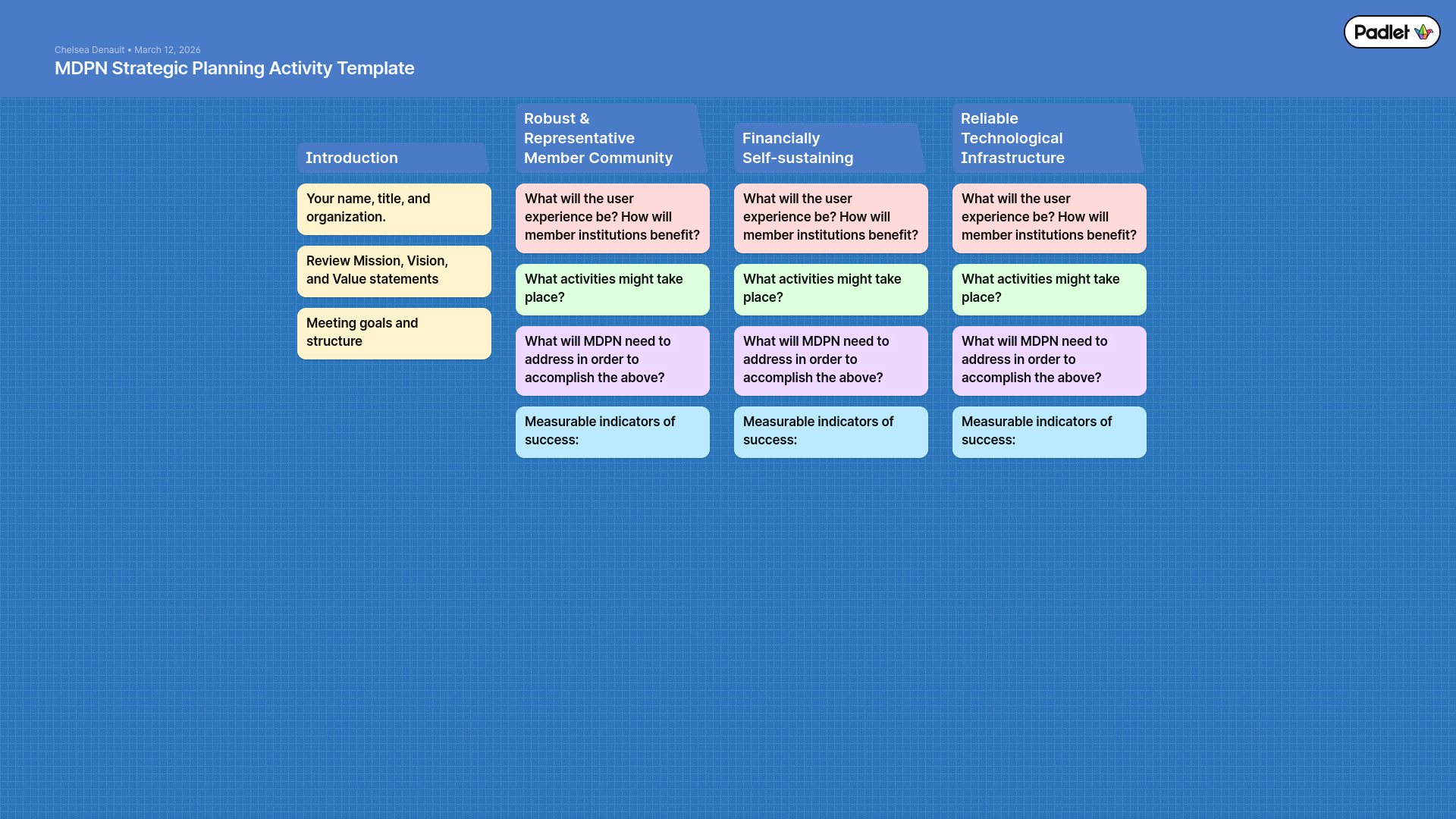 Chelsea Denault • March 12, 2026

MDPN Strategic Planning Activity Template

Padlet

Introduction

Your name, title, and organization.

Review Mission, Vision, and Value statements

Meeting goals and structure

Robust & Representative Member Community

What will the user experience be? How will member institutions benefit?

What activities might take place?

What will MDPN need to address in order to accomplish the above?

Measurable indicators of success:

Financially Self-sustaining

What will the user experience be? How will member institutions benefit?

What activities might take place?

What will MDPN need to address in order to accomplish the above?

Measurable indicators of success:

Reliable Technological Infrastructure

What will the user experience be? How will member institutions benefit?

What activities might take place?

What will MDPN need to address in order to accomplish the above?

Measurable indicators of success: